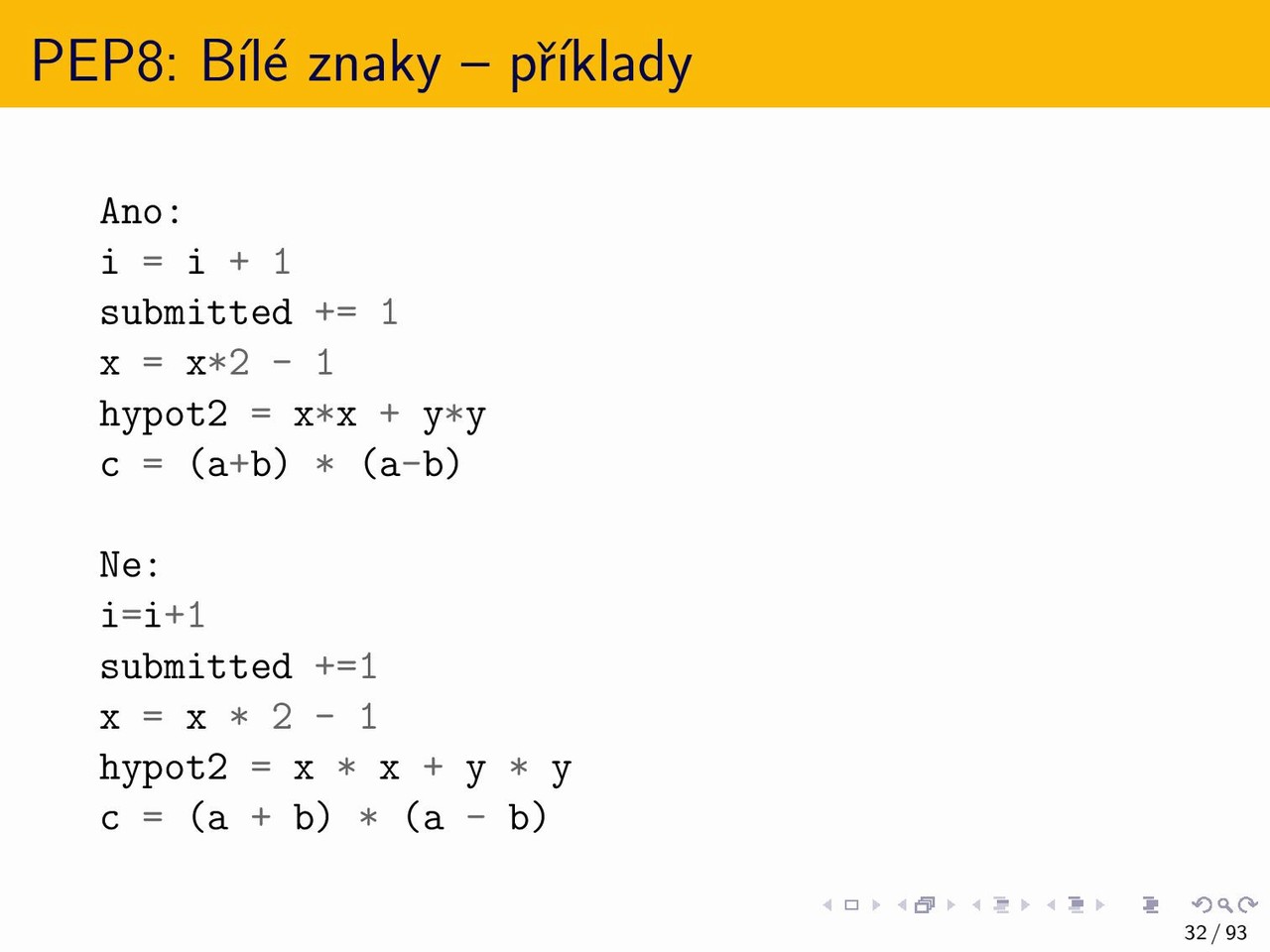 PEP8: Bílé znaky – příklady

Ano:
i = i + 1
submitted += 1
x = x*2 - 1
hypot2 = x*x + y*y
c = (a+b) * (a-b)

Ne:
i=i+1
submitted +=1
x = x * 2 - 1
hypot2 = x * x + y * y
c = (a + b) * (a - b)

32 / 93